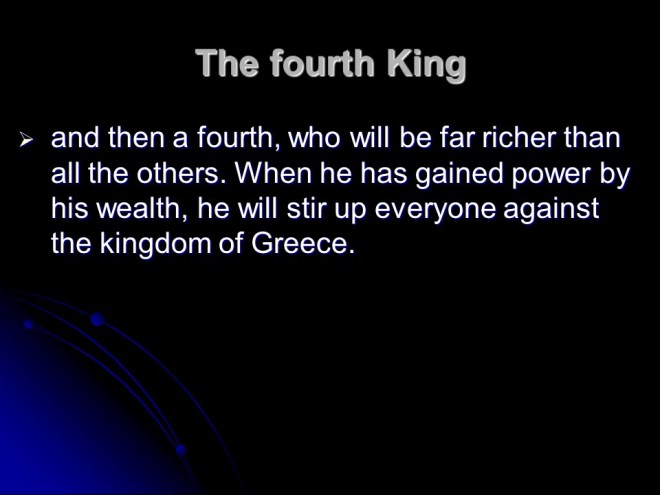 The fourth King

➢ and then a fourth, who will be far richer than all the others. When he has gained power by his wealth, he will stir up everyone against the kingdom of Greece.